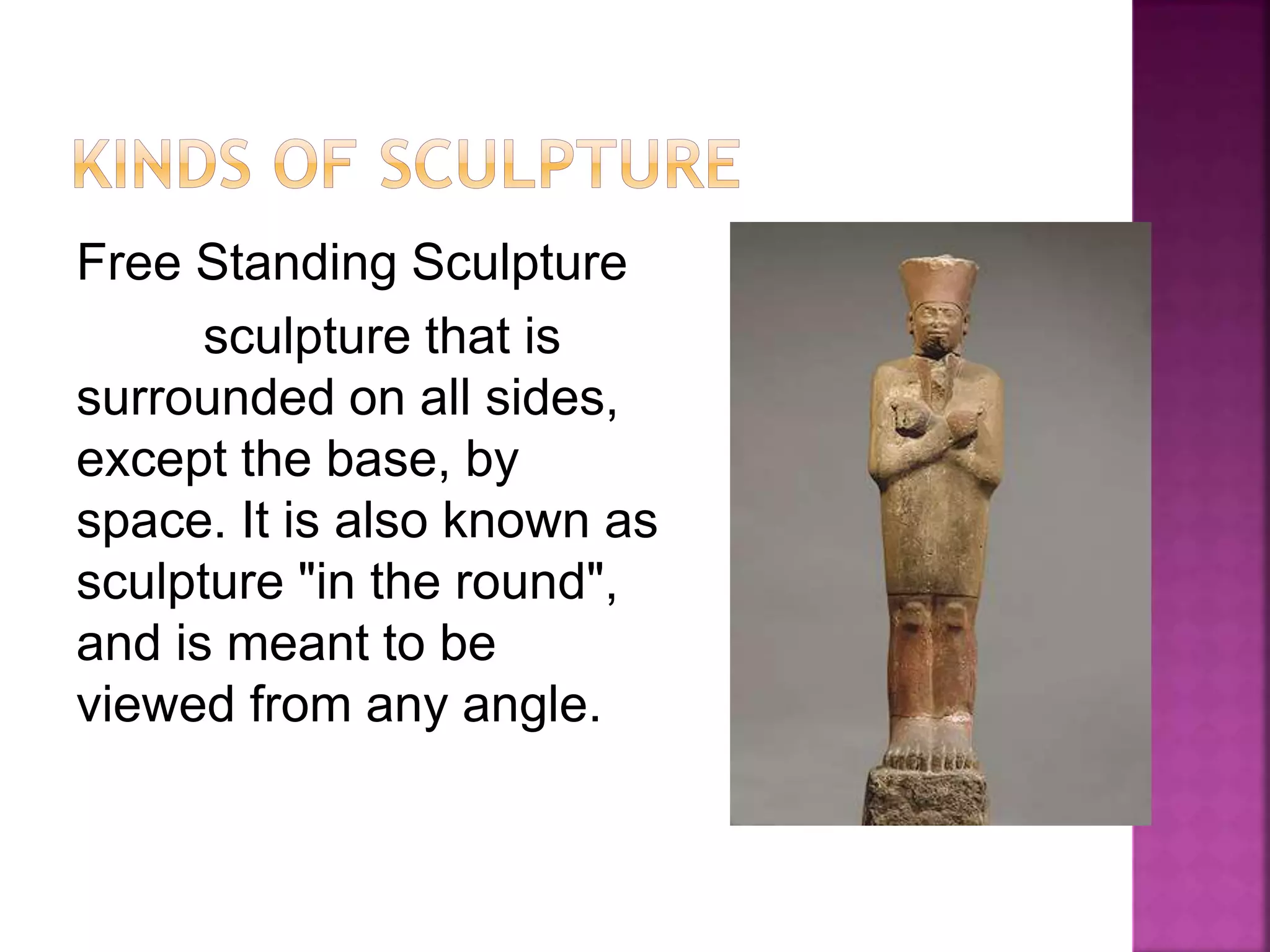 KINDS OF SCULPTURE

Free Standing Sculpture

sculpture that is surrounded on all sides, except the base, by space. It is also known as sculpture "in the round", and is meant to be viewed from any angle.